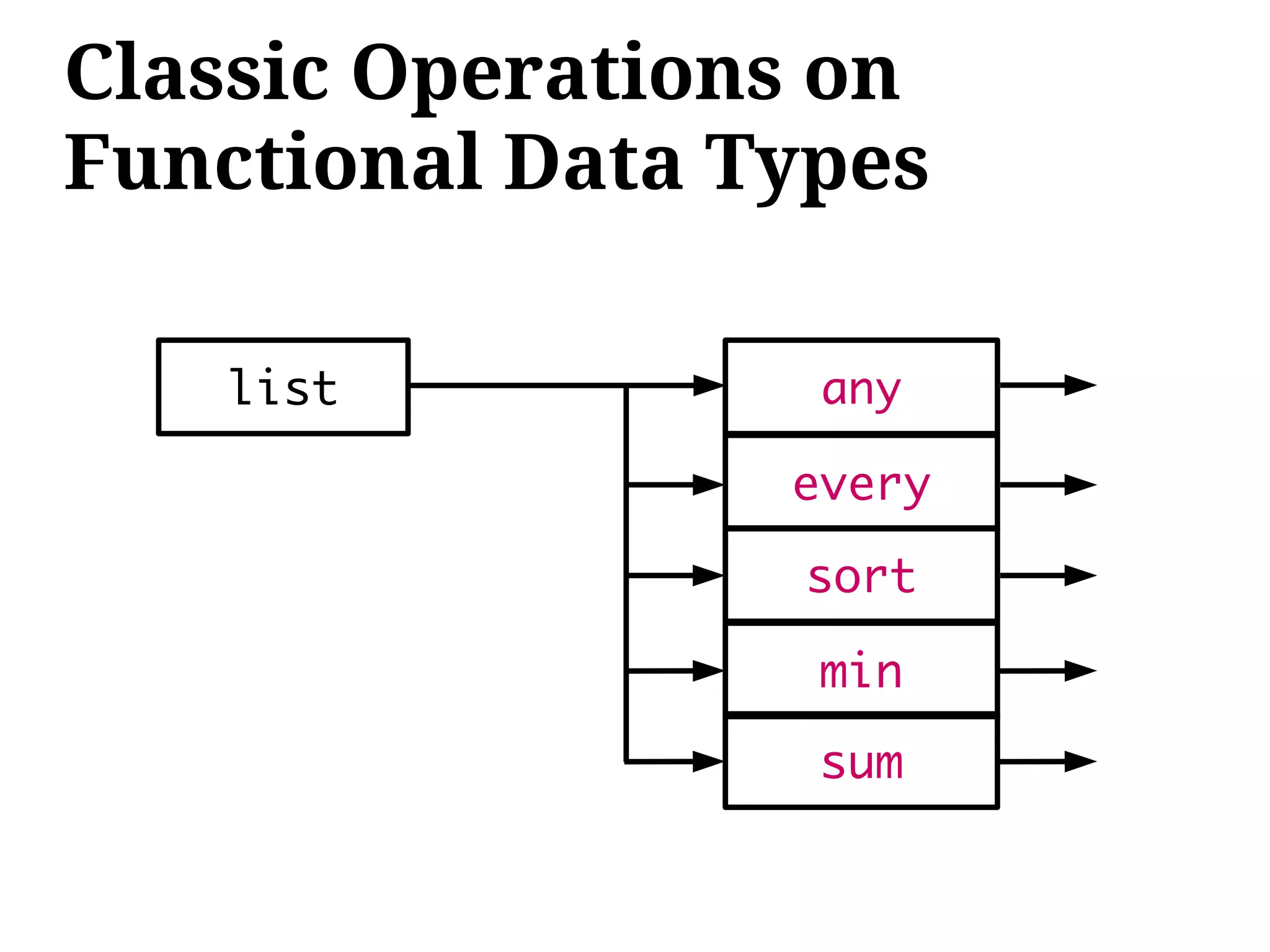 Classic Operations on Functional Data Types

list

any

every

sort

min

sum